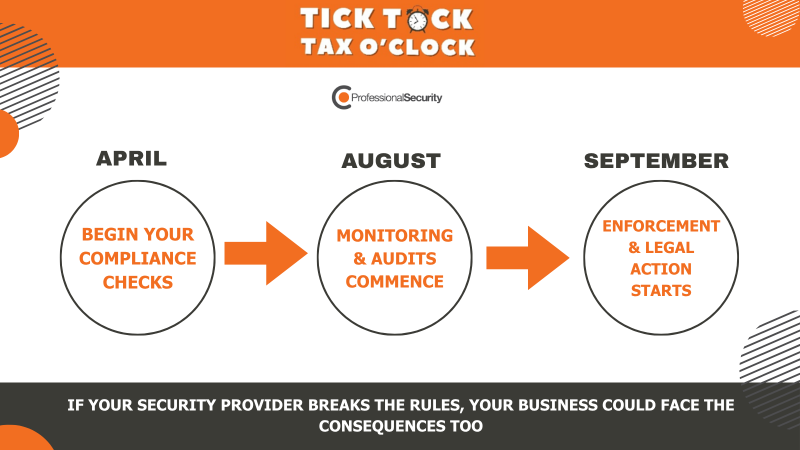 TICK TOCK
TAX O'CLOCK

ProfessionalSecurity

APRIL

BEGIN YOUR COMPLIANCE CHECKS

AUGUST

MONITORING & AUDITS COMMENCE

SEPTEMBER

ENFORCEMENT & LEGAL ACTION STARTS

IF YOUR SECURITY PROVIDER BREAKS THE RULES, YOUR BUSINESS COULD FACE THE CONSEQUENCES TOO